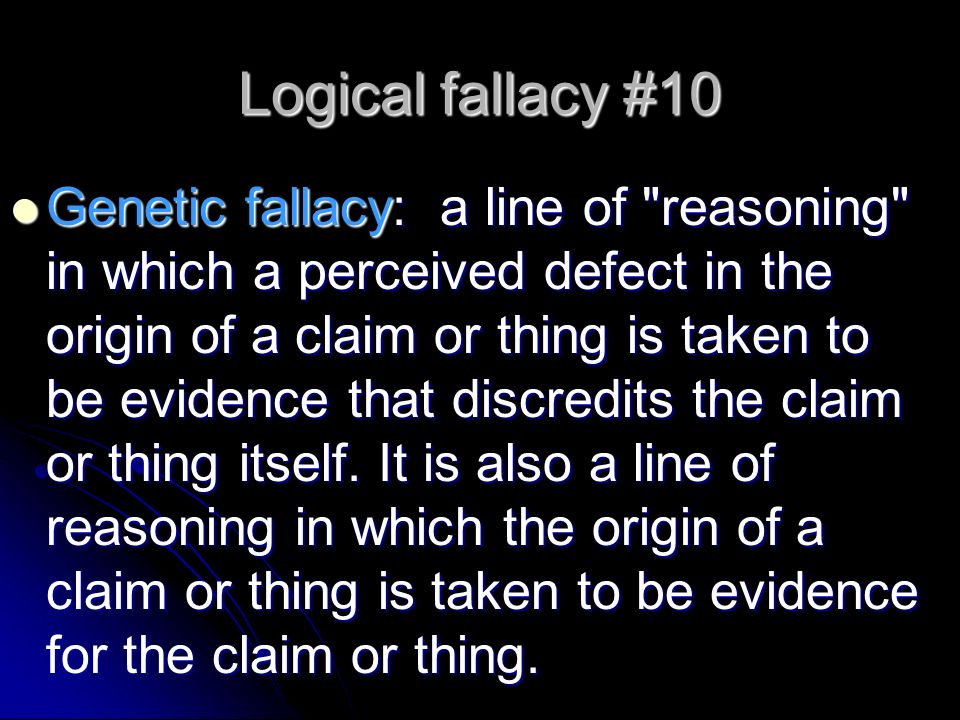 Logical fallacy #10

Genetic fallacy: a line of "reasoning" in which a perceived defect in the origin of a claim or thing is taken to be evidence that discredits the claim or thing itself. It is also a line of reasoning in which the origin of a claim or thing is taken to be evidence for the claim or thing.